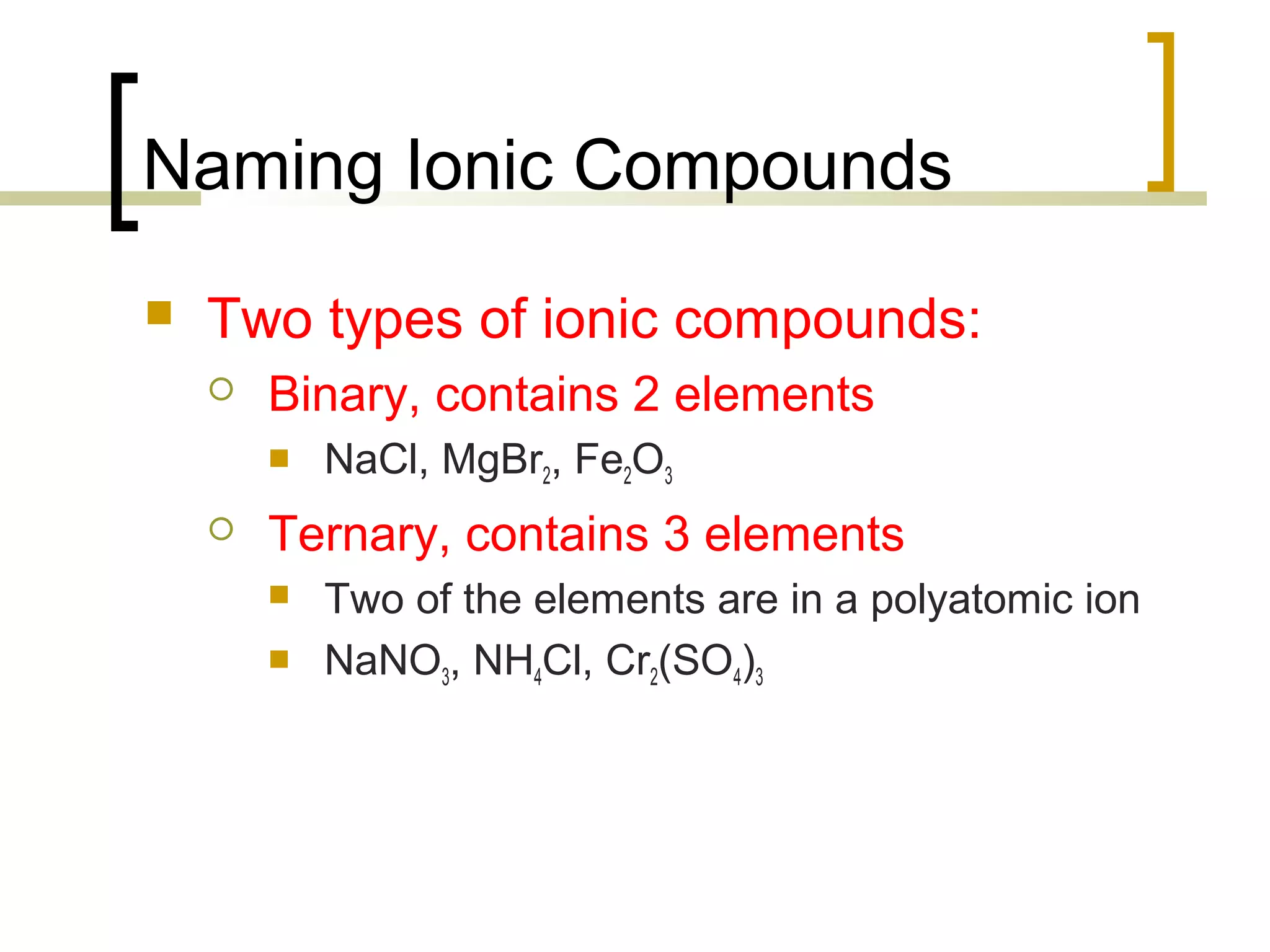 Naming Ionic Compounds

Two types of ionic compounds:

Binary, contains 2 elements

$NaCl$, $MgBr_2$, $Fe_2O_3$

Ternary, contains 3 elements

Two of the elements are in a polyatomic ion

$NaNO_3$, $NH_4Cl$, $Cr_2(SO_4)_3$